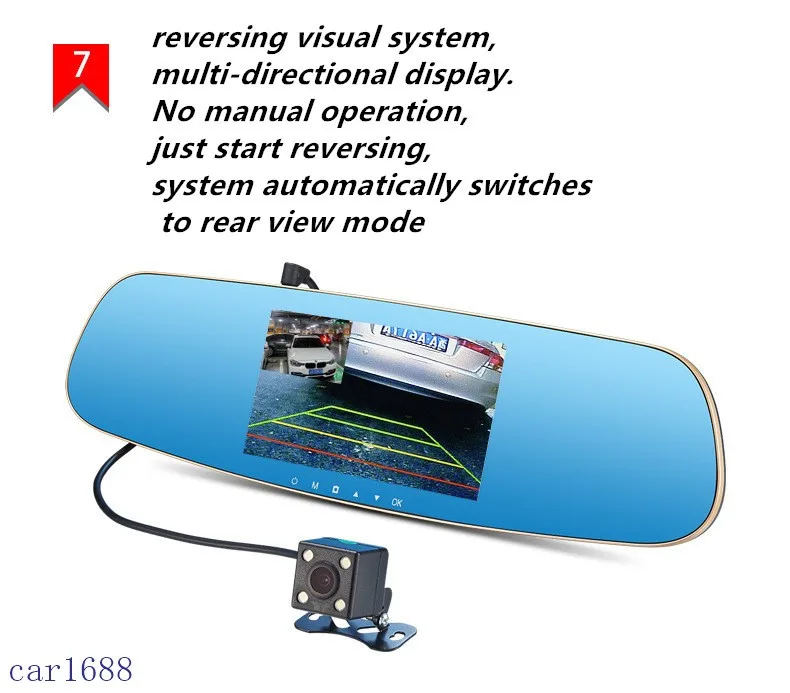 7

reversing visual system, multi-directional display. No manual operation, just start reversing, system automatically switches to rear view mode

M OK

car1688